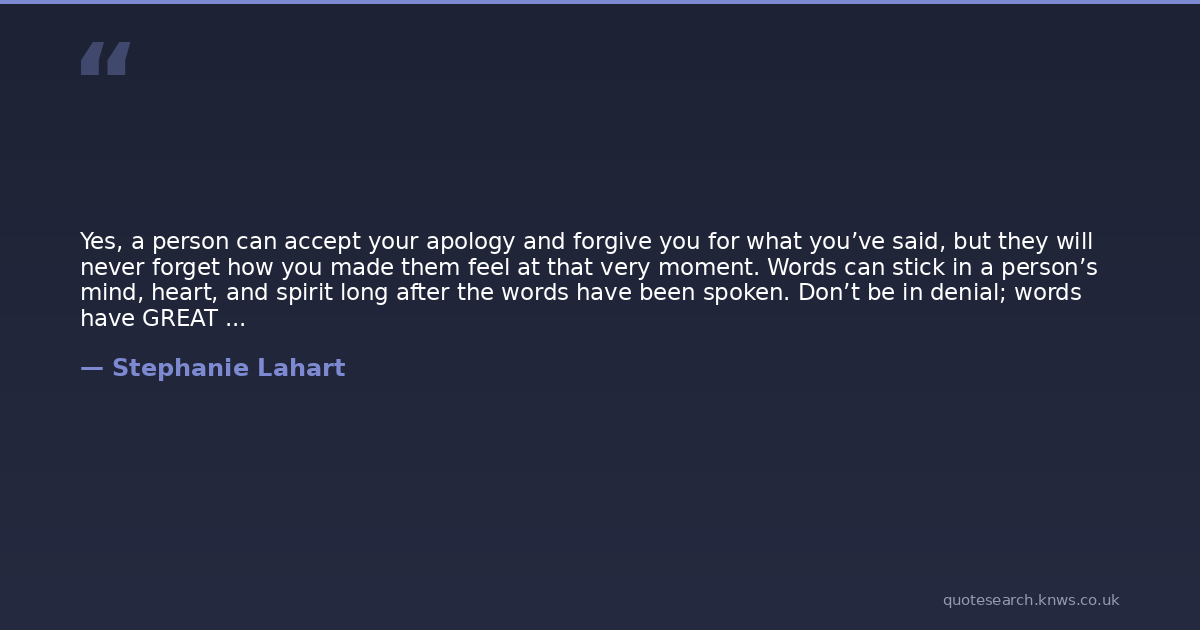 "

Yes, a person can accept your apology and forgive you for what you've said, but they will never forget how you made them feel at that very moment. Words can stick in a person's mind, heart, and spirit long after the words have been spoken. Don't be in denial; words have GREAT ...

— Stephanie Lahart

quotesearch.knws.co.uk